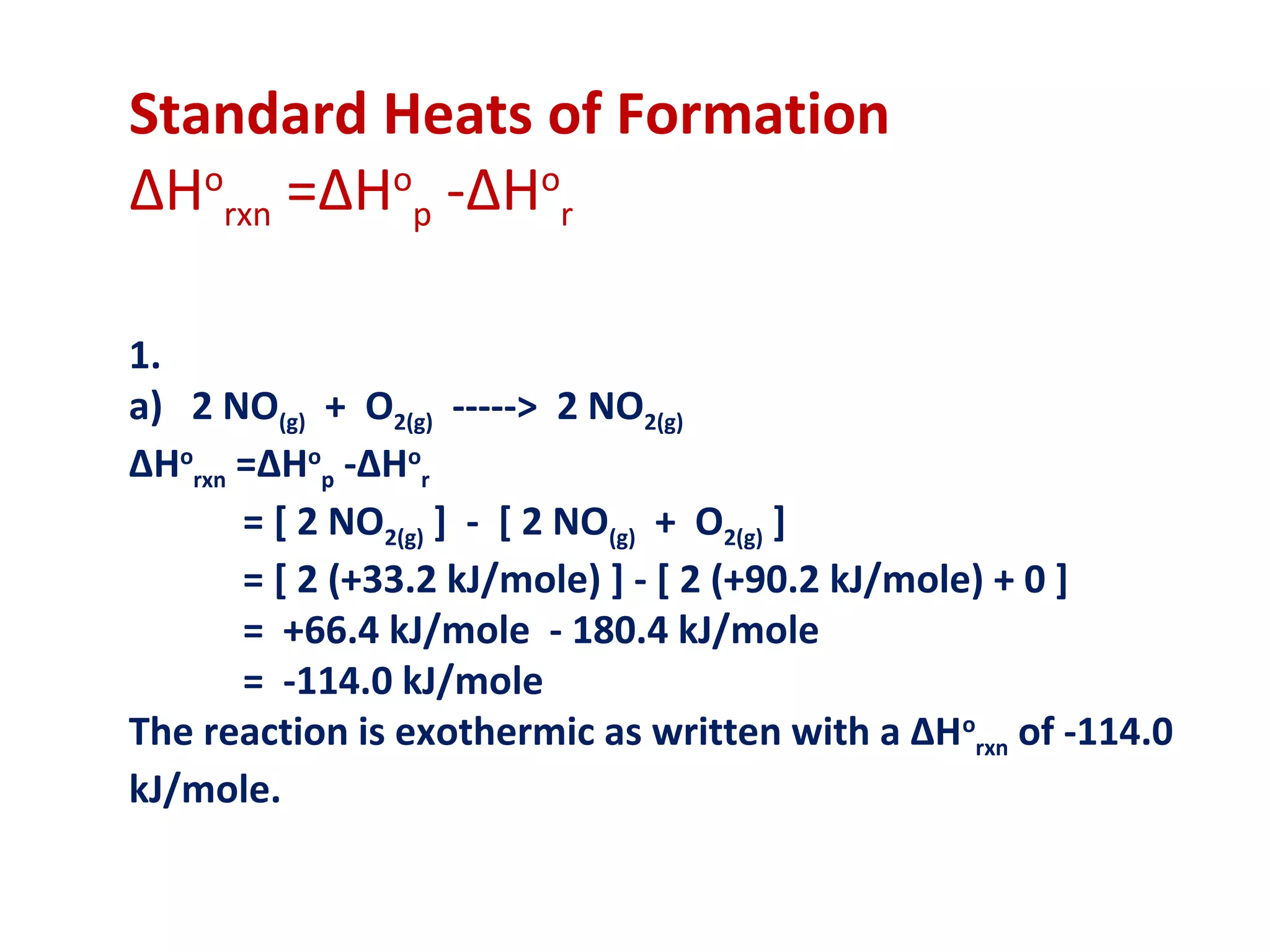 Standard Heats of Formation

$\Delta H^o_{rxn} = \Delta H^o_p - \Delta H^o_r$

1.

a) $2\ NO_{(g)} + O_{2(g)}$ -----> $2\ NO_{2(g)}$

$\Delta H^o_{rxn} = \Delta H^o_p - \Delta H^o_r$

$= [\ 2\ NO_{2(g)}\ ] - [\ 2\ NO_{(g)} + O_{2(g)}\ ]$

= [ 2 (+33.2 kJ/mole) ] - [ 2 (+90.2 kJ/mole) + 0 ]

= +66.4 kJ/mole - 180.4 kJ/mole

= -114.0 kJ/mole

The reaction is exothermic as written with a $\Delta H^o_{rxn}$ of -114.0 kJ/mole.